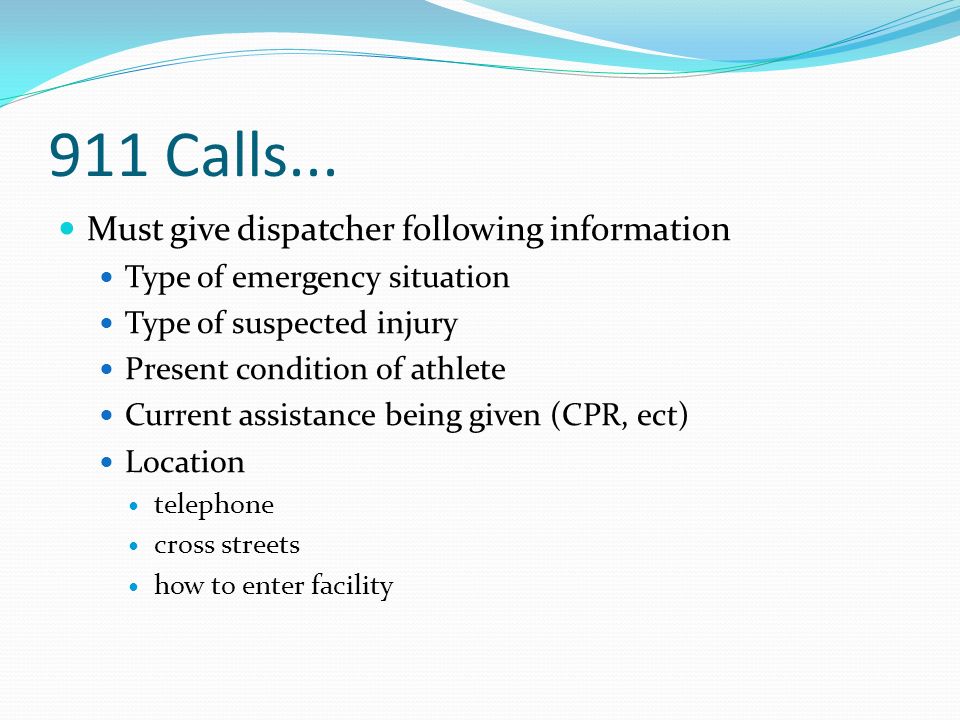 911 Calls...

- Must give dispatcher following information
  - Type of emergency situation
  - Type of suspected injury
  - Present condition of athlete
  - Current assistance being given (CPR, ect)
  - Location
    - telephone
    - cross streets
    - how to enter facility